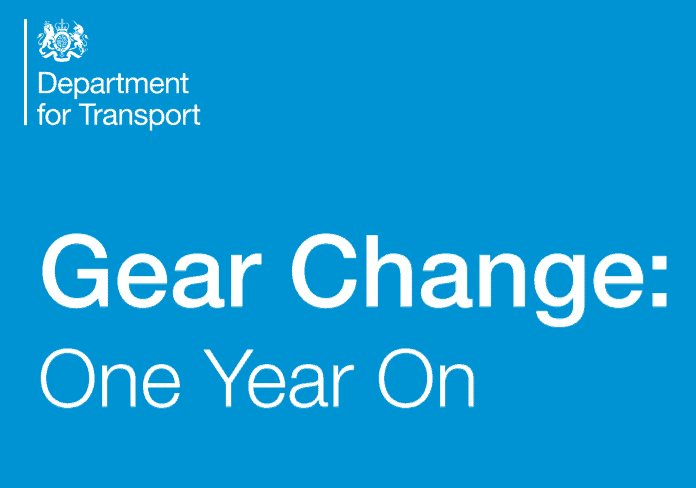 Department
for Transport

Gear Change:
One Year On